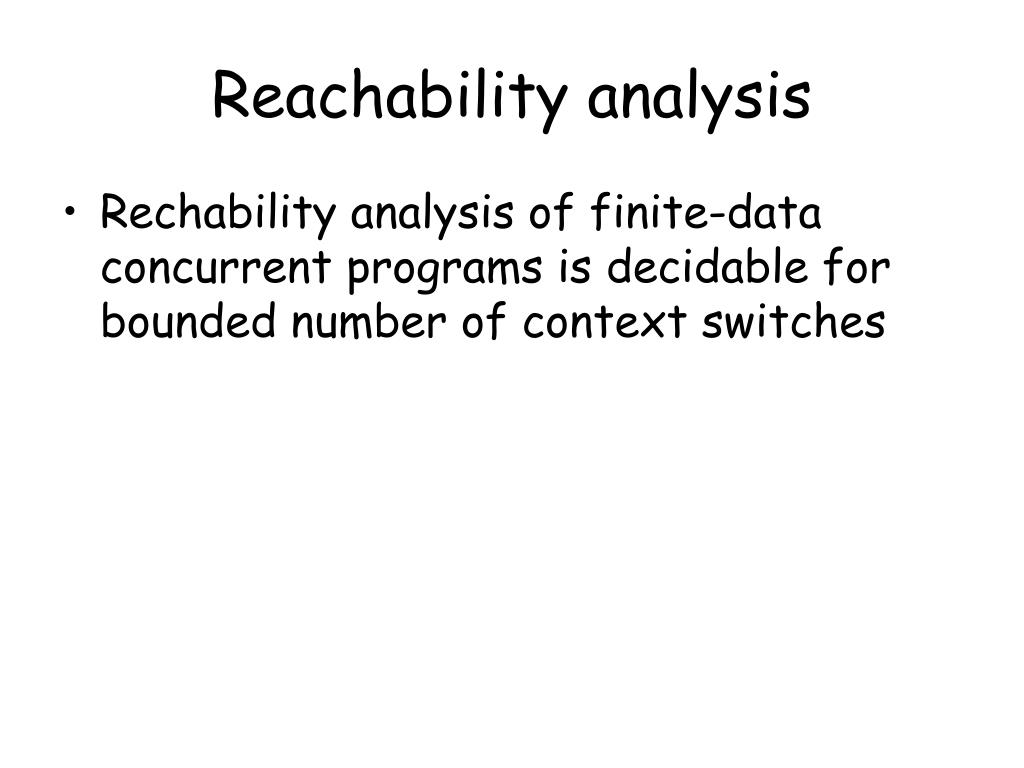 Reachability analysis

• Rechability analysis of finite-data concurrent programs is decidable for bounded number of context switches